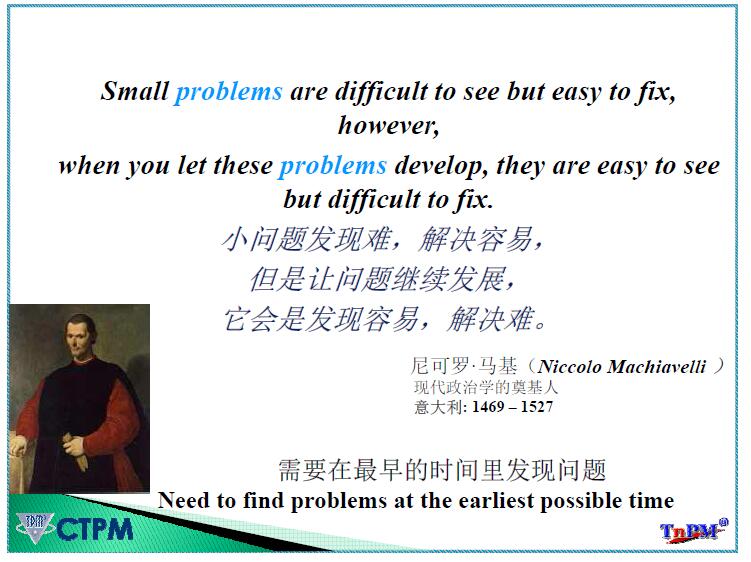 Small problems are difficult to see but easy to fix, however,

when you let these problems develop, they are easy to see but difficult to fix.

小问题发现难，解决容易，
但是让问题继续发展，
它会是发现容易，解决难。

尼可罗·马基（Niccolo Machiavelli ）
现代政治学的奠基人
意大利: 1469 – 1527

需要在最早的时间里发现问题
Need to find problems at the earliest possible time

TPM CTPM

TnPM®